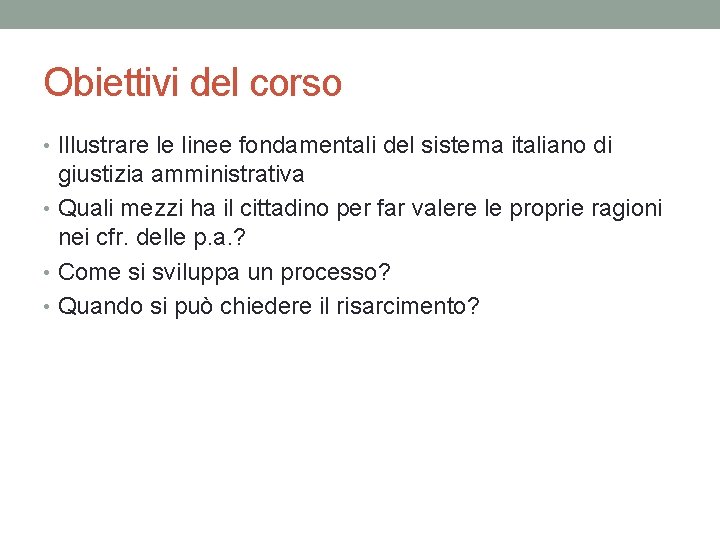 Obiettivi del corso

• Illustrare le linee fondamentali del sistema italiano di giustizia amministrativa
• Quali mezzi ha il cittadino per far valere le proprie ragioni nei cfr. delle p.a.?
• Come si sviluppa un processo?
• Quando si può chiedere il risarcimento?